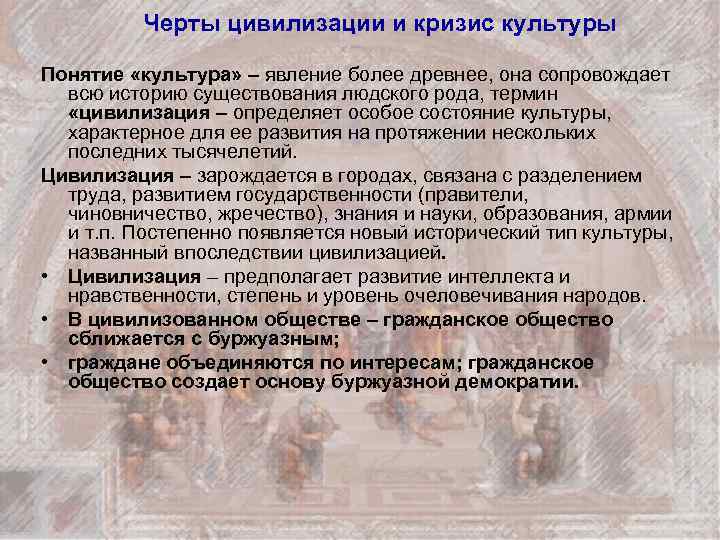 Черты цивилизации и кризис культуры

Понятие «культура» – явление более древнее, она сопровождает всю историю существования людского рода, термин «цивилизация – определяет особое состояние культуры, характерное для ее развития на протяжении нескольких последних тысячелетий.

Цивилизация – зарождается в городах, связана с разделением труда, развитием государственности (правители, чиновничество, жречество), знания и науки, образования, армии и т.п. Постепенно появляется новый исторический тип культуры, названный впоследствии цивилизацией.

• Цивилизация – предполагает развитие интеллекта и нравственности, степень и уровень очеловечивания народов.

• В цивилизованном обществе – гражданское общество сближается с буржуазным;

• граждане объединяются по интересам; гражданское общество создает основу буржуазной демократии.